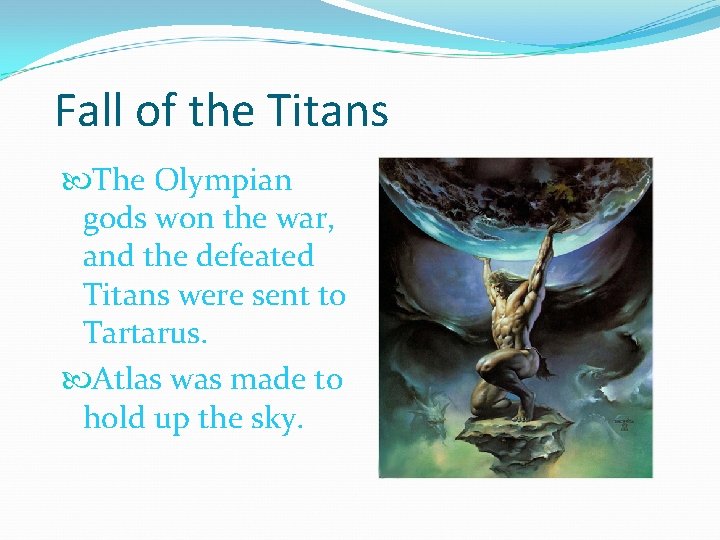 Fall of the Titans

The Olympian gods won the war, and the defeated Titans were sent to Tartarus.

Atlas was made to hold up the sky.